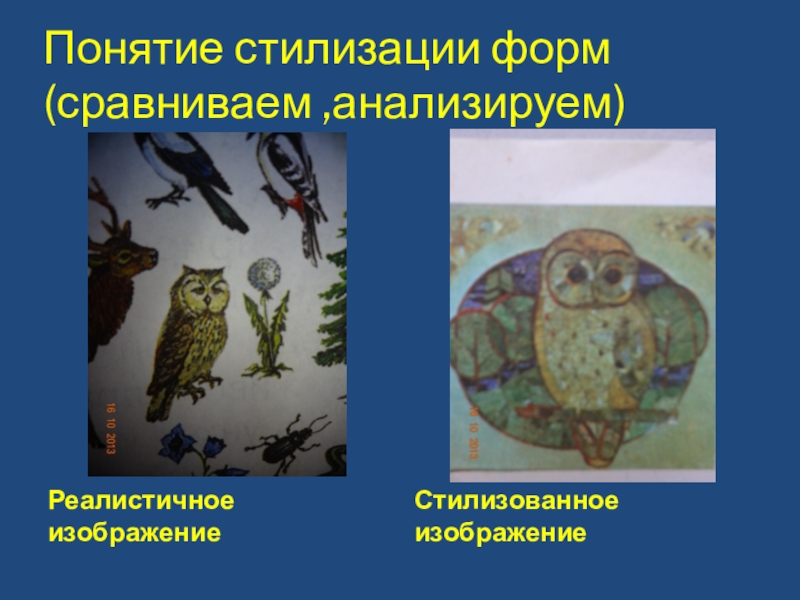 Понятие стилизации форм (сравниваем ,анализируем)

16 10 2013

16 10 2013

Реалистичное изображение

Стилизованное изображение